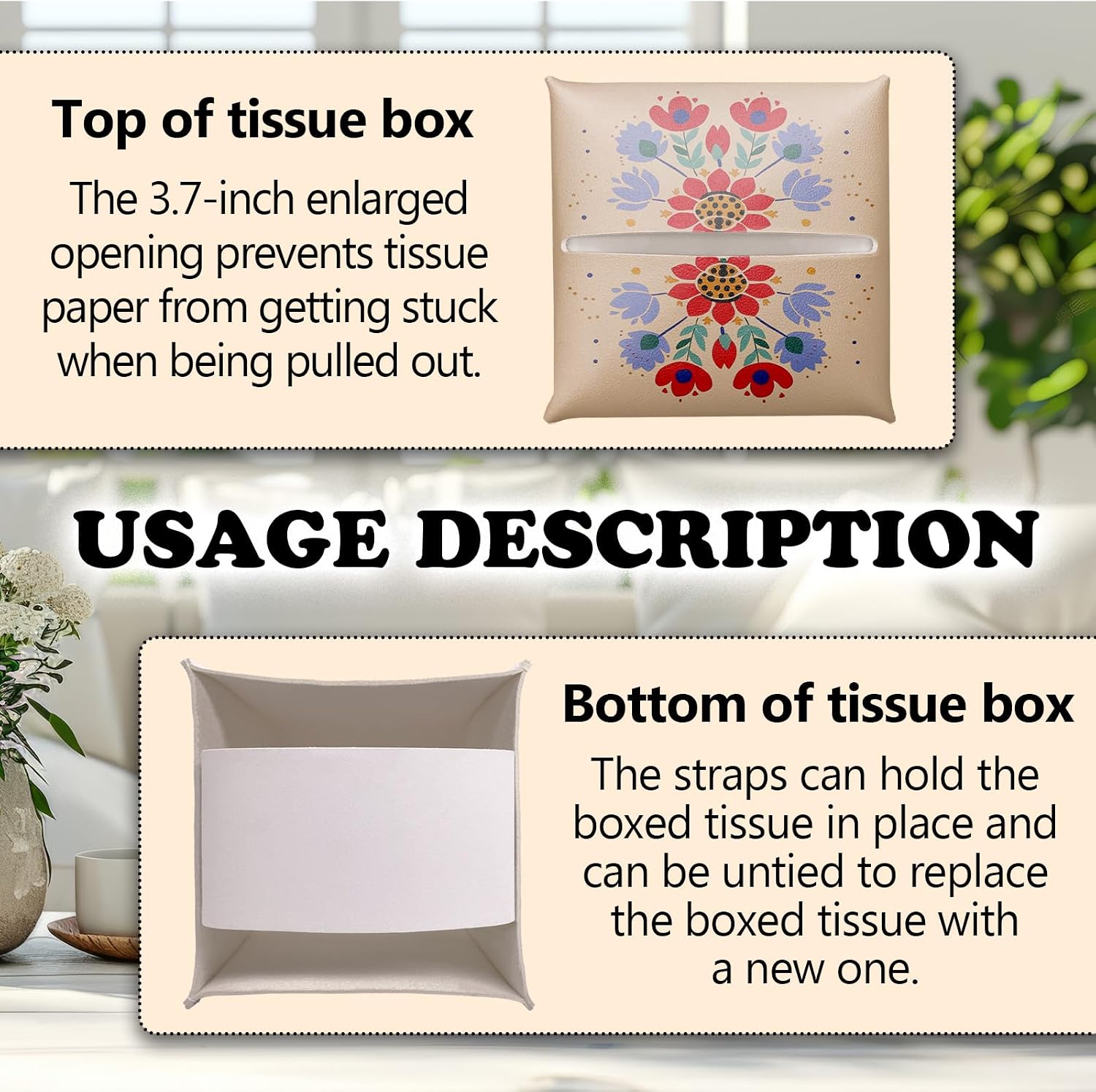 Top of tissue box

The 3.7-inch enlarged opening prevents tissue paper from getting stuck when being pulled out.

USAGE DESCRIPTION

Bottom of tissue box

The straps can hold the boxed tissue in place and can be untied to replace the boxed tissue with a new one.